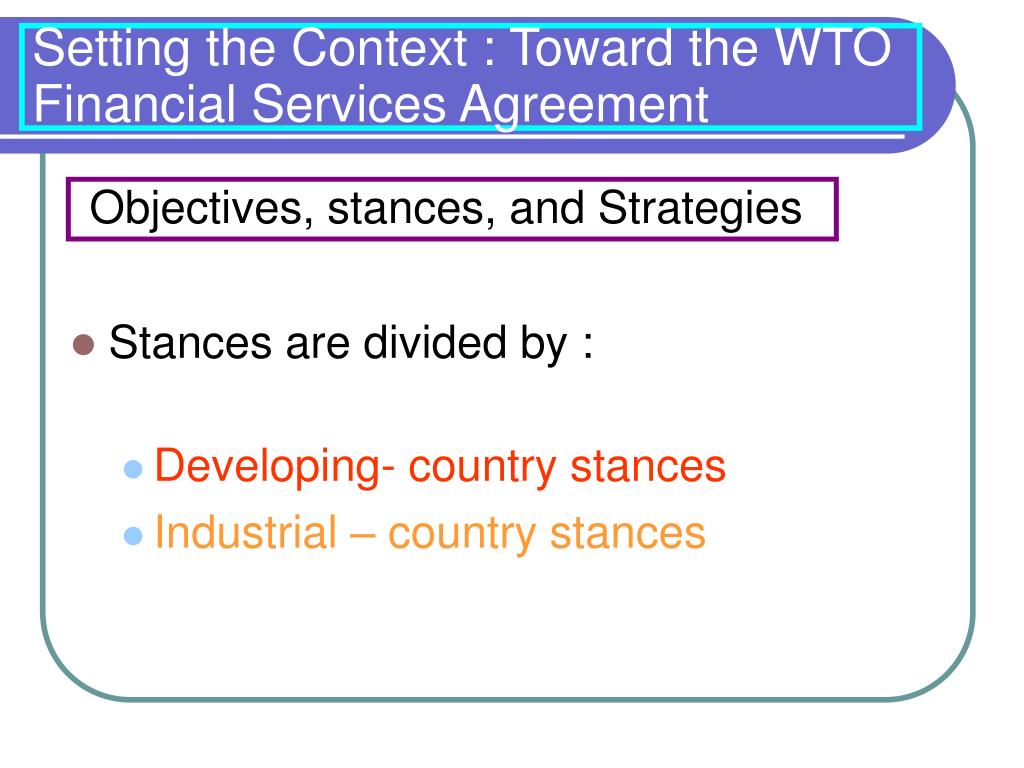 Setting the Context : Toward the WTO Financial Services Agreement

Objectives, stances, and Strategies

Stances are divided by :

Developing- country stances

Industrial – country stances